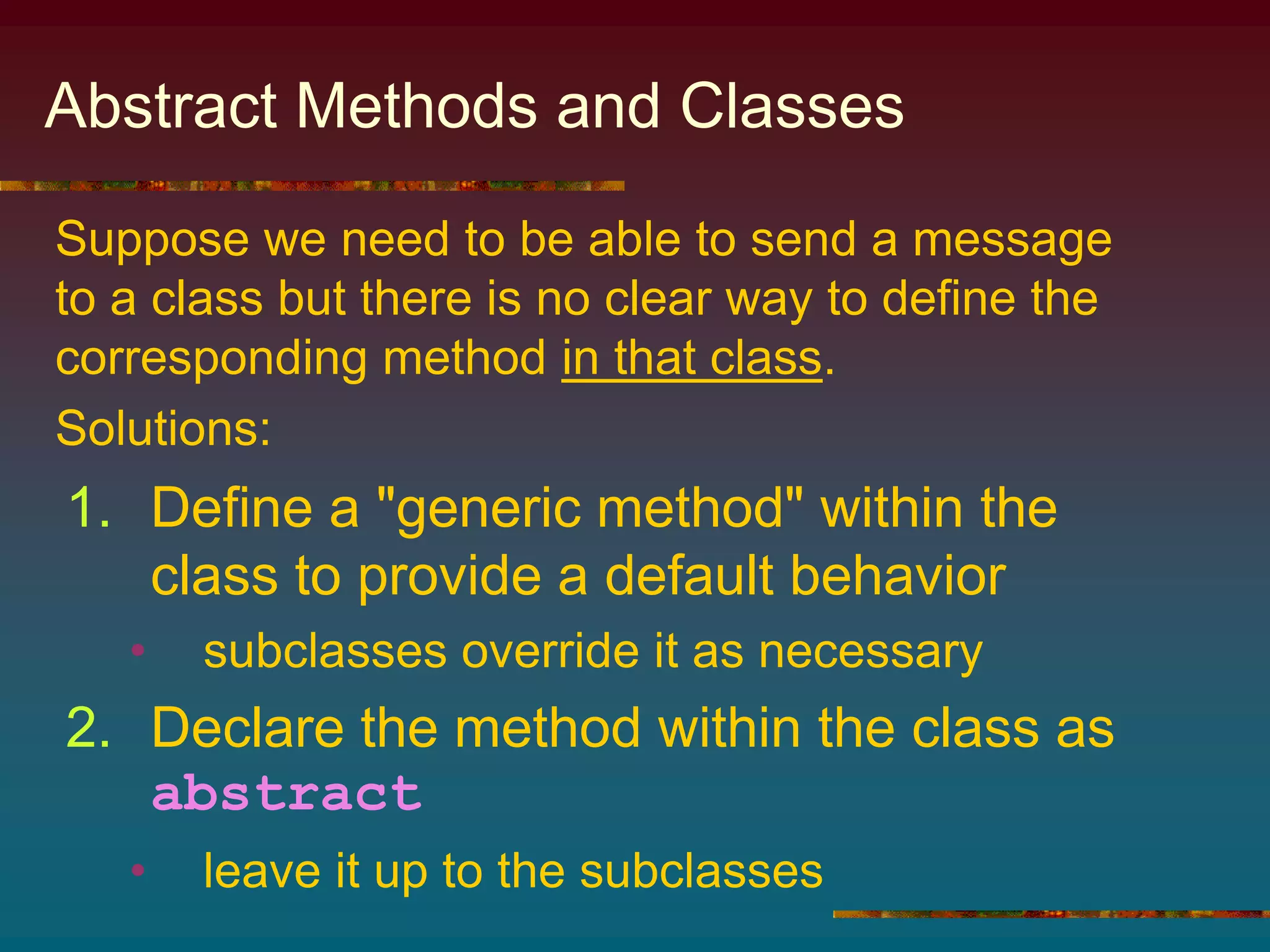 Abstract Methods and Classes

Suppose we need to be able to send a message to a class but there is no clear way to define the corresponding method in that class.

Solutions:

1. Define a "generic method" within the class to provide a default behavior
   • subclasses override it as necessary
2. Declare the method within the class as abstract
   • leave it up to the subclasses